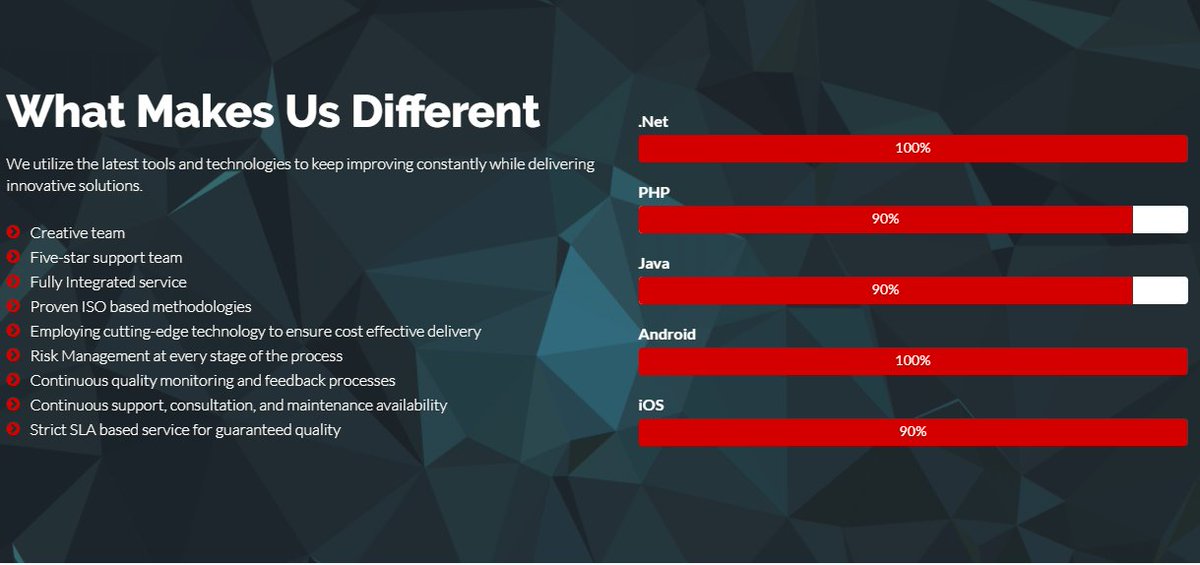 What Makes Us Different

We utilize the latest tools and technologies to keep improving constantly while delivering innovative solutions.

Creative team
Five-star support team
Fully Integrated service
Proven ISO based methodologies
Employing cutting-edge technology to ensure cost effective delivery
Risk Management at every stage of the process
Continuous quality monitoring and feedback processes
Continuous support, consultation, and maintenance availability
Strict SLA based service for guaranteed quality

.Net
100%
PHP
90%
Java
90%
Android
100%
iOS
90%